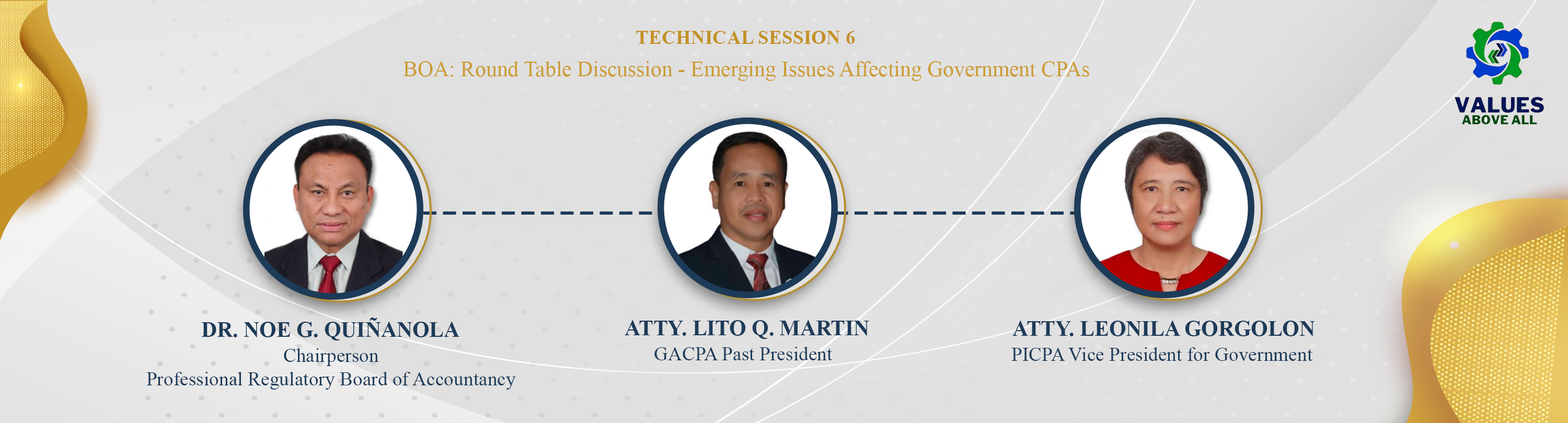 TECHNICAL SESSION 6

BOA: Round Table Discussion - Emerging Issues Affecting Government CPAs

VALUES
ABOVE ALL

DR. NOE G. QUIÑANOLA
Chairperson
Professional Regulatory Board of Accountancy

ATTY. LITO Q. MARTIN
GACPA Past President

ATTY. LEONILA GORGOLON
PICPA Vice President for Government